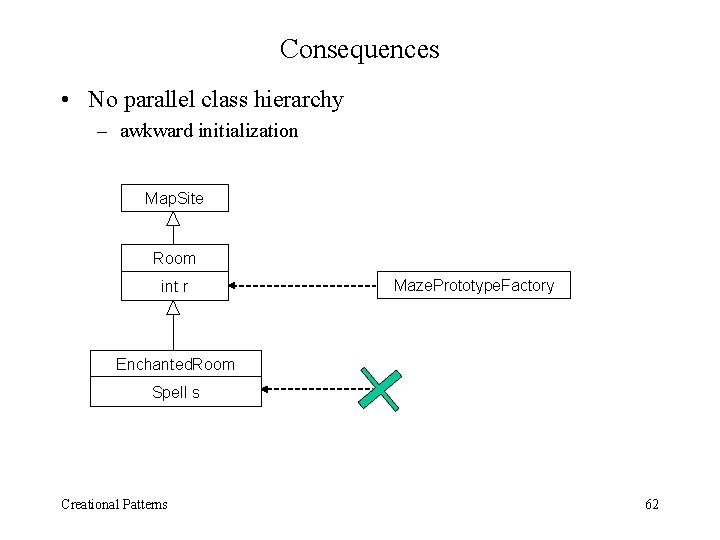 Consequences

• No parallel class hierarchy
  – awkward initialization

MapSite

Room

int r

MazePrototypeFactory

EnchantedRoom

Spell s

Creational Patterns

62